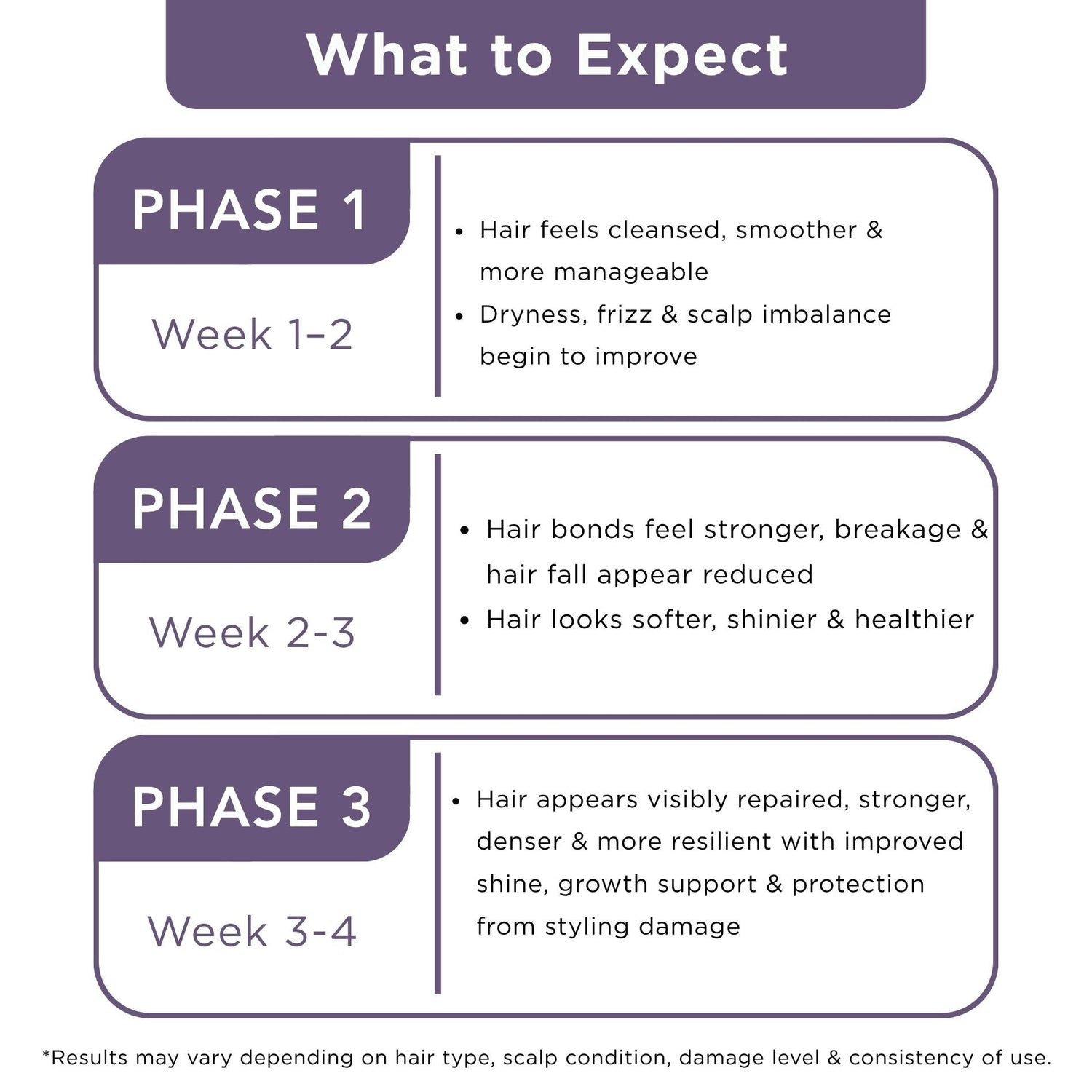 What to Expect

PHASE 1

Week 1–2

• Hair feels cleansed, smoother & more manageable
• Dryness, frizz & scalp imbalance begin to improve

PHASE 2

Week 2-3

• Hair bonds feel stronger, breakage & hair fall appear reduced
• Hair looks softer, shinier & healthier

PHASE 3

Week 3-4

• Hair appears visibly repaired, stronger, denser & more resilient with improved shine, growth support & protection from styling damage

*Results may vary depending on hair type, scalp condition, damage level & consistency of use.